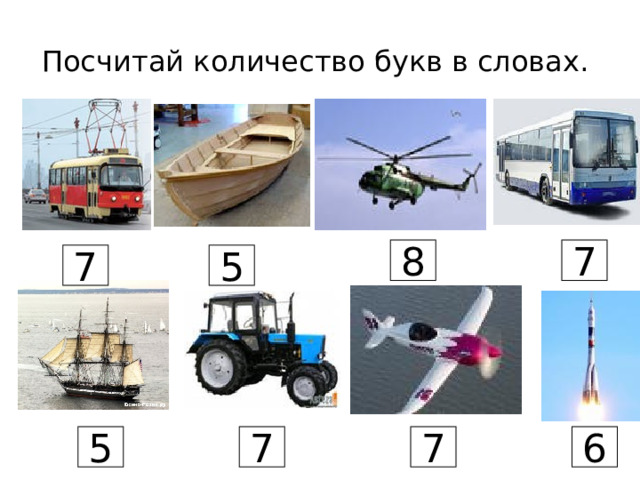 Посчитай количество букв в словах.

7

5

8

7

5

7

7

6